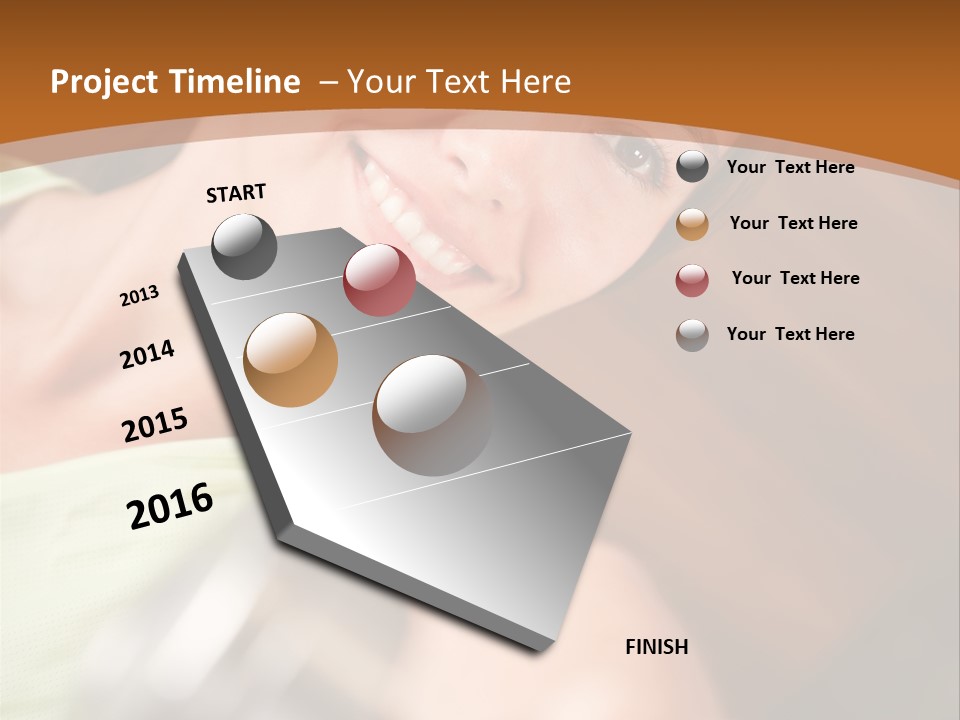 Project Timeline – Your Text Here

START

2013

2014

2015

2016

FINISH

Your Text Here

Your Text Here

Your Text Here

Your Text Here